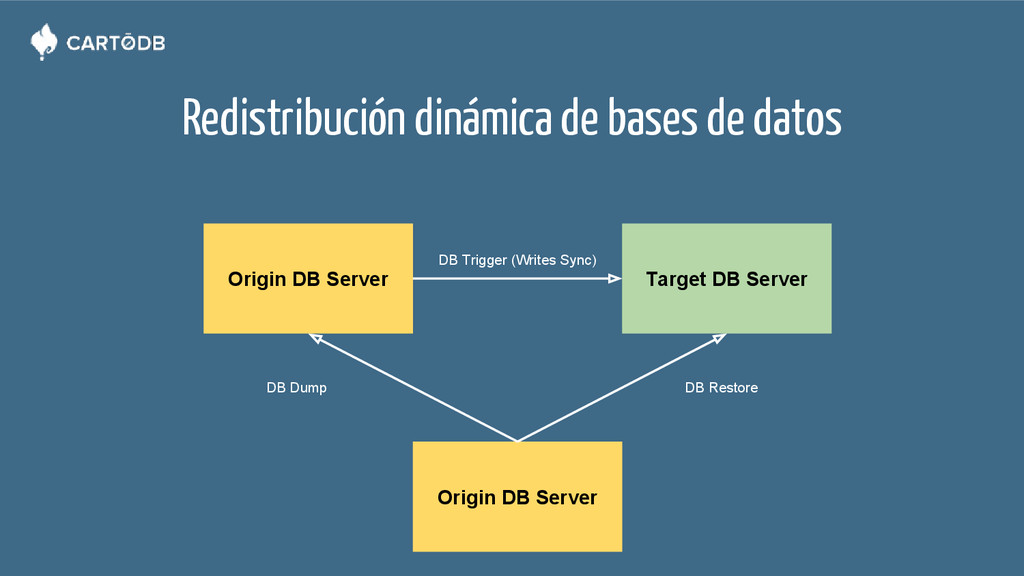 CARTODB

Redistribución dinámica de bases de datos

Origin DB Server

DB Trigger (Writes Sync)

Target DB Server

DB Dump

DB Restore

Origin DB Server